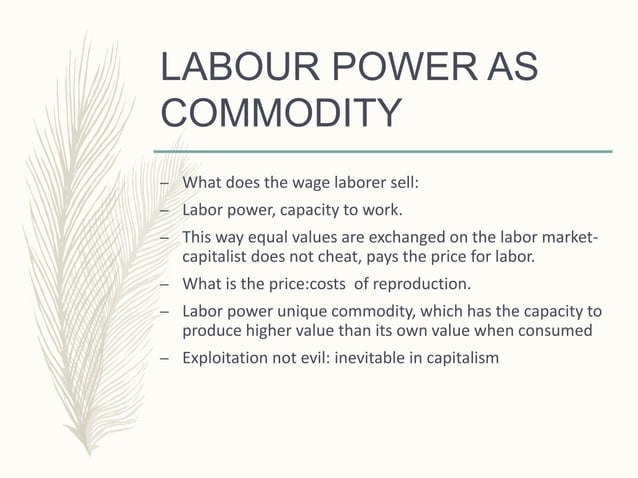 LABOUR POWER AS COMMODITY

– What does the wage laborer sell:
– Labor power, capacity to work.
– This way equal values are exchanged on the labor market-capitalist does not cheat, pays the price for labor.
– What is the price:costs of reproduction.
– Labor power unique commodity, which has the capacity to produce higher value than its own value when consumed
– Exploitation not evil: inevitable in capitalism